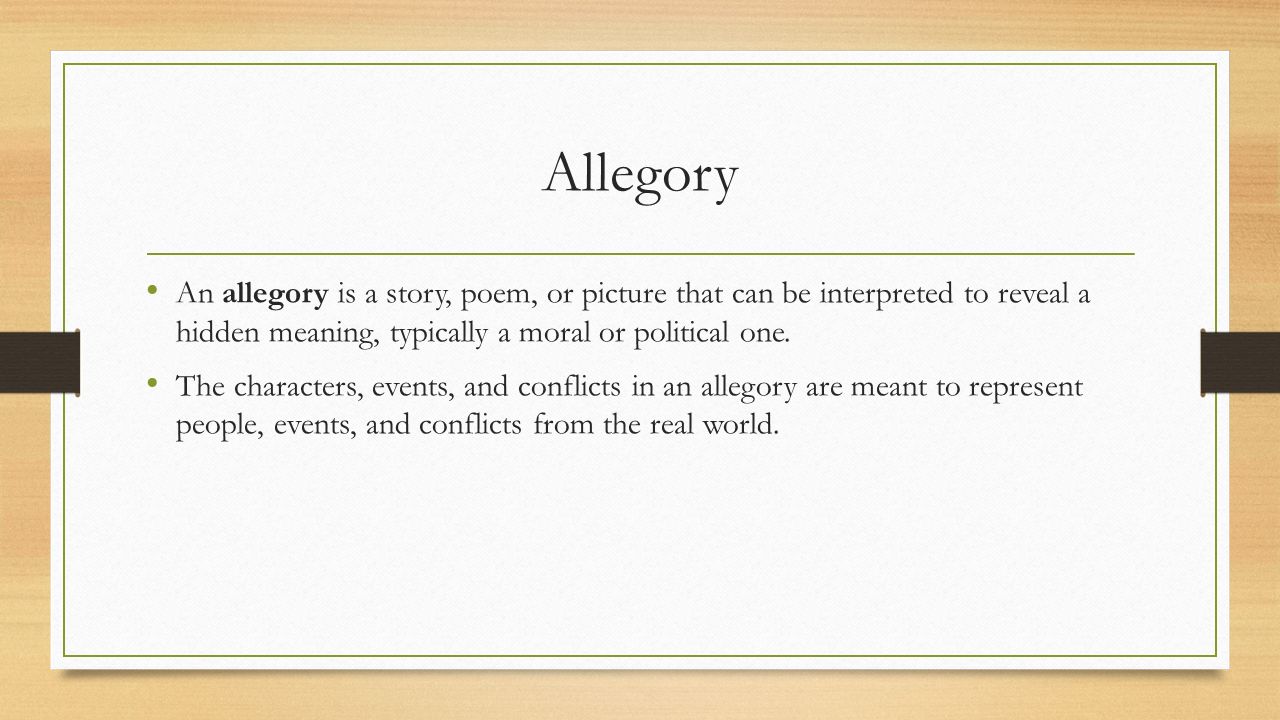 Allegory

• An **allegory** is a story, poem, or picture that can be interpreted to reveal a hidden meaning, typically a moral or political one.

• The characters, events, and conflicts in an allegory are meant to represent people, events, and conflicts from the real world.